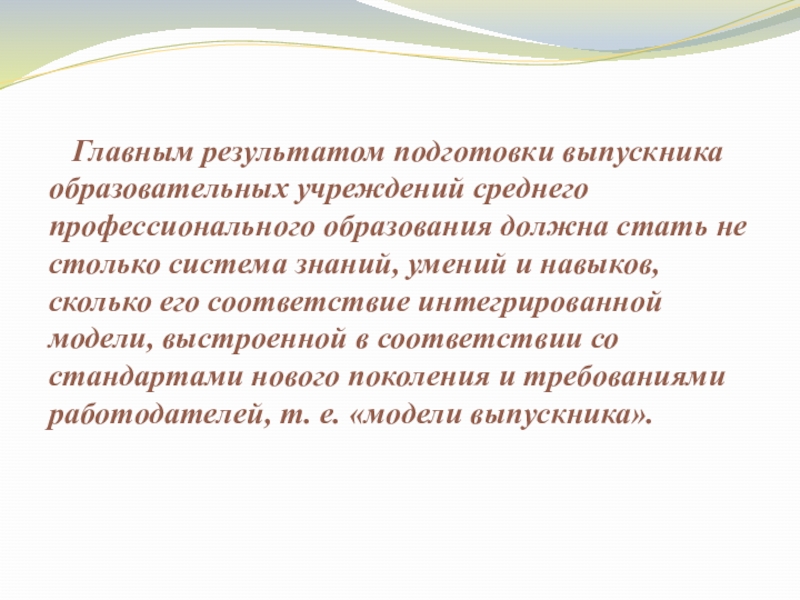 Главным результатом подготовки выпускника образовательных учреждений среднего профессионального образования должна стать не столько система знаний, умений и навыков, сколько его соответствие интегрированной модели, выстроенной в соответствии со стандартами нового поколения и требованиями работодателей, т. е. «модели выпускника».